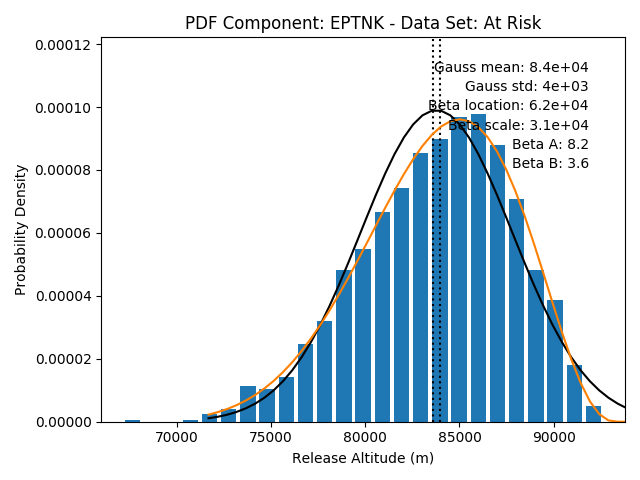 PDF Component: EPTNK - Data Set: At Risk

Gauss mean: 8.4e+04
Gauss std: 4e+03
Beta location: 6.2e+04
Beta scale: 3.1e+04
Beta A: 8.2
Beta B: 3.6

Probability Density

0.00012
0.00010
0.00008
0.00006
0.00004
0.00002
0.00000

70000 75000 80000 85000 90000

Release Altitude (m)